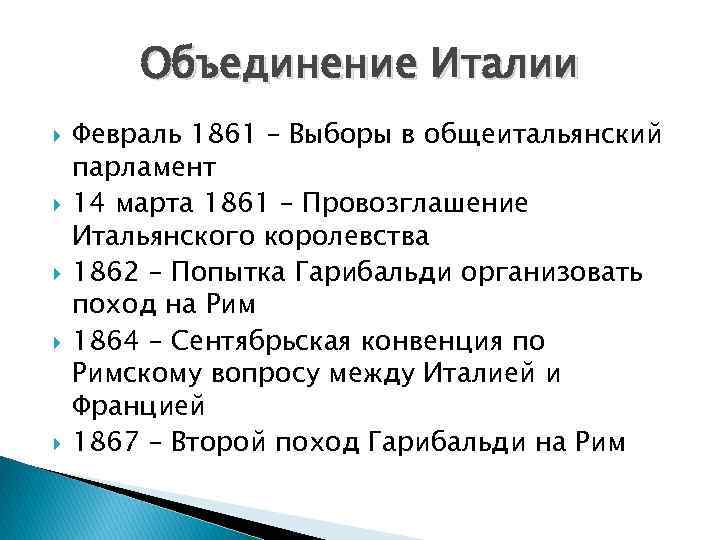 Объединение Италии

Февраль 1861 – Выборы в общеитальянский парламент

14 марта 1861 – Провозглашение Итальянского королевства

1862 – Попытка Гарибальди организовать поход на Рим

1864 – Сентябрьская конвенция по Римскому вопросу между Италией и Францией

1867 – Второй поход Гарибальди на Рим